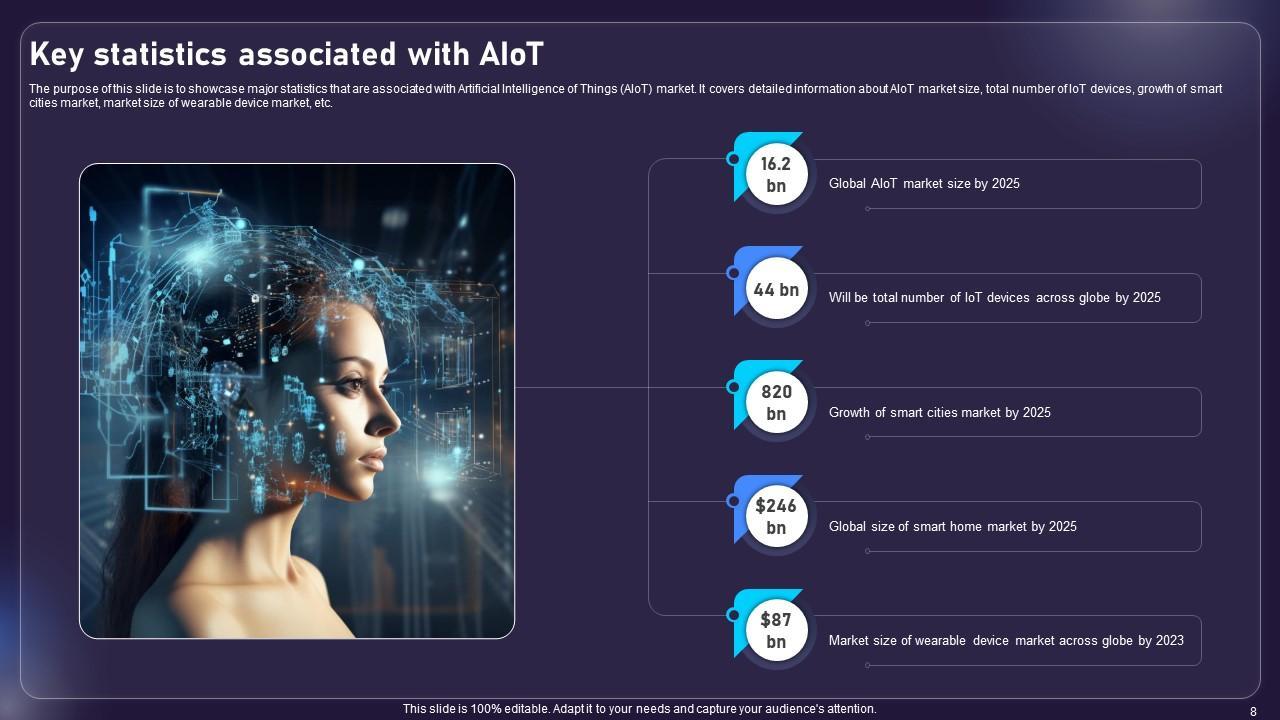 Key statistics associated with AIoT

The purpose of this slide is to showcase major statistics that are associated with Artificial Intelligence of Things (AIoT) market. It covers detailed information about AIoT market size, total number of IoT devices, growth of smart cities market, market size of wearable device market, etc.

16.2 bn

Global AIoT market size by 2025

44 bn

Will be total number of IoT devices across globe by 2025

820 bn

Growth of smart cities market by 2025

$246 bn

Global size of smart home market by 2025

$87 bn

Market size of wearable device market across globe by 2023

This slide is 100% editable. Adapt it to your needs and capture your audience's attention.

8